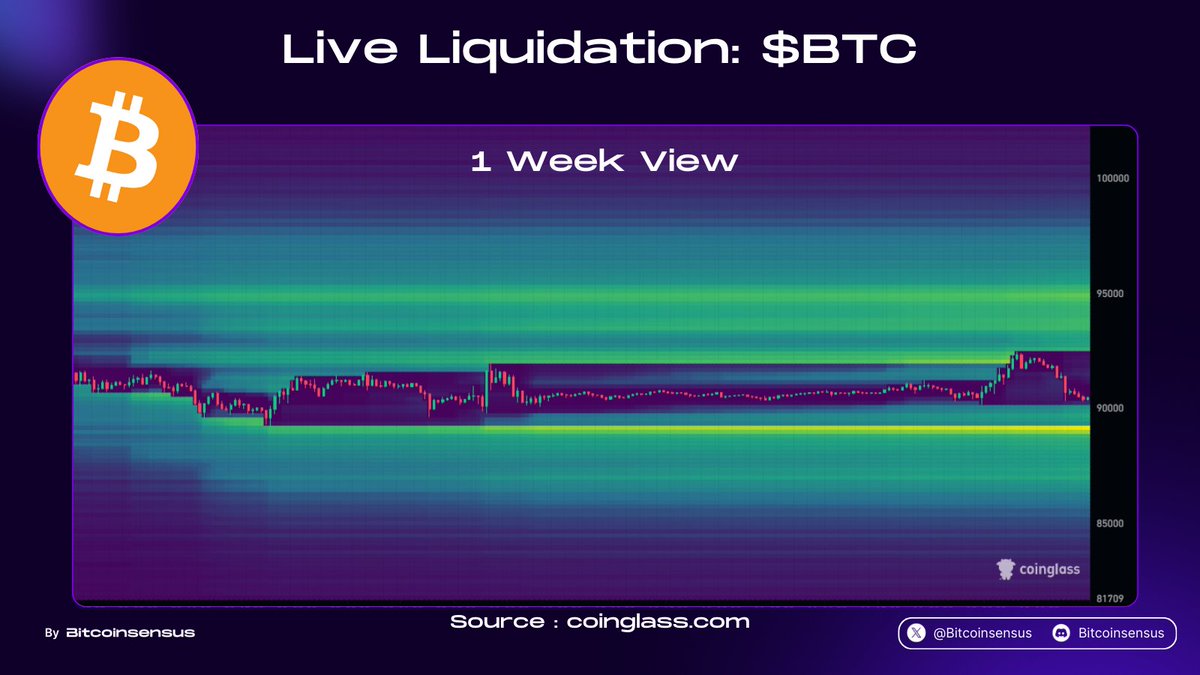 Live Liquidation: $BTC

1 Week View

100000
95000
90000
85000
81709

coinglass

Source : coinglass.com

By Bitcoinsensus

@Bitcoinsensus Bitcoinsensus